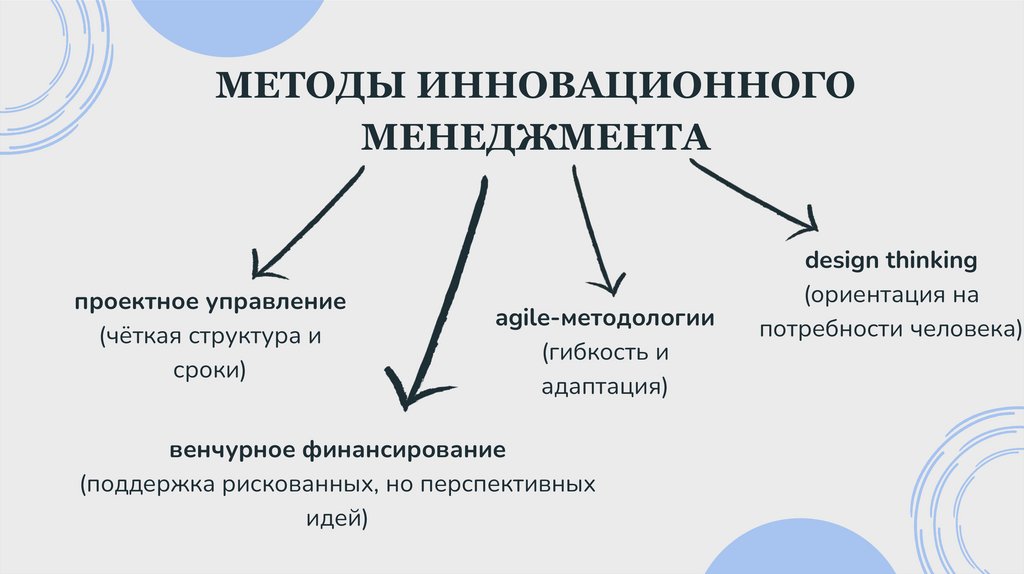 МЕТОДЫ ИННОВАЦИОННОГО МЕНЕДЖМЕНТА

проектное управление (чёткая структура и сроки)

венчурное финансирование (поддержка рискованных, но перспективных идей)

agile-методологии (гибкость и адаптация)

design thinking (ориентация на потребности человека)